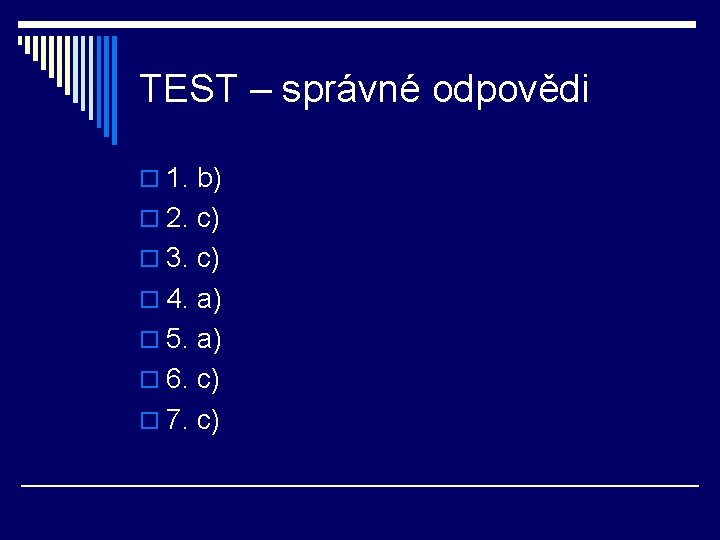 TEST – správné odpovědi

1. b)
2. c)
3. c)
4. a)
5. a)
6. c)
7. c)